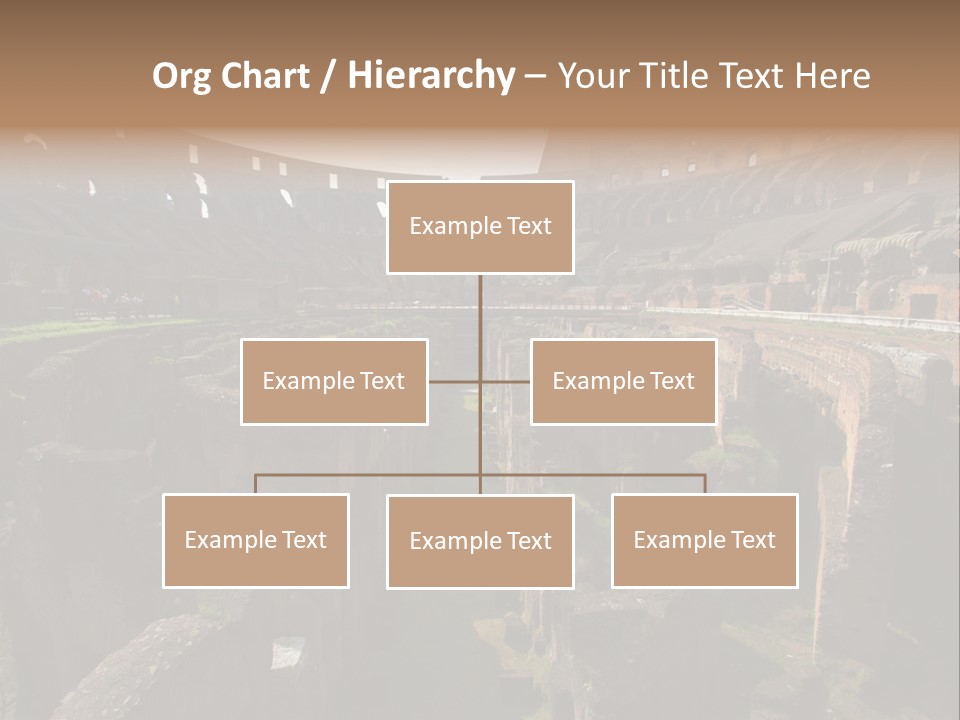 Org Chart / Hierarchy – Your Title Text Here

Example Text

Example Text

Example Text

Example Text

Example Text

Example Text